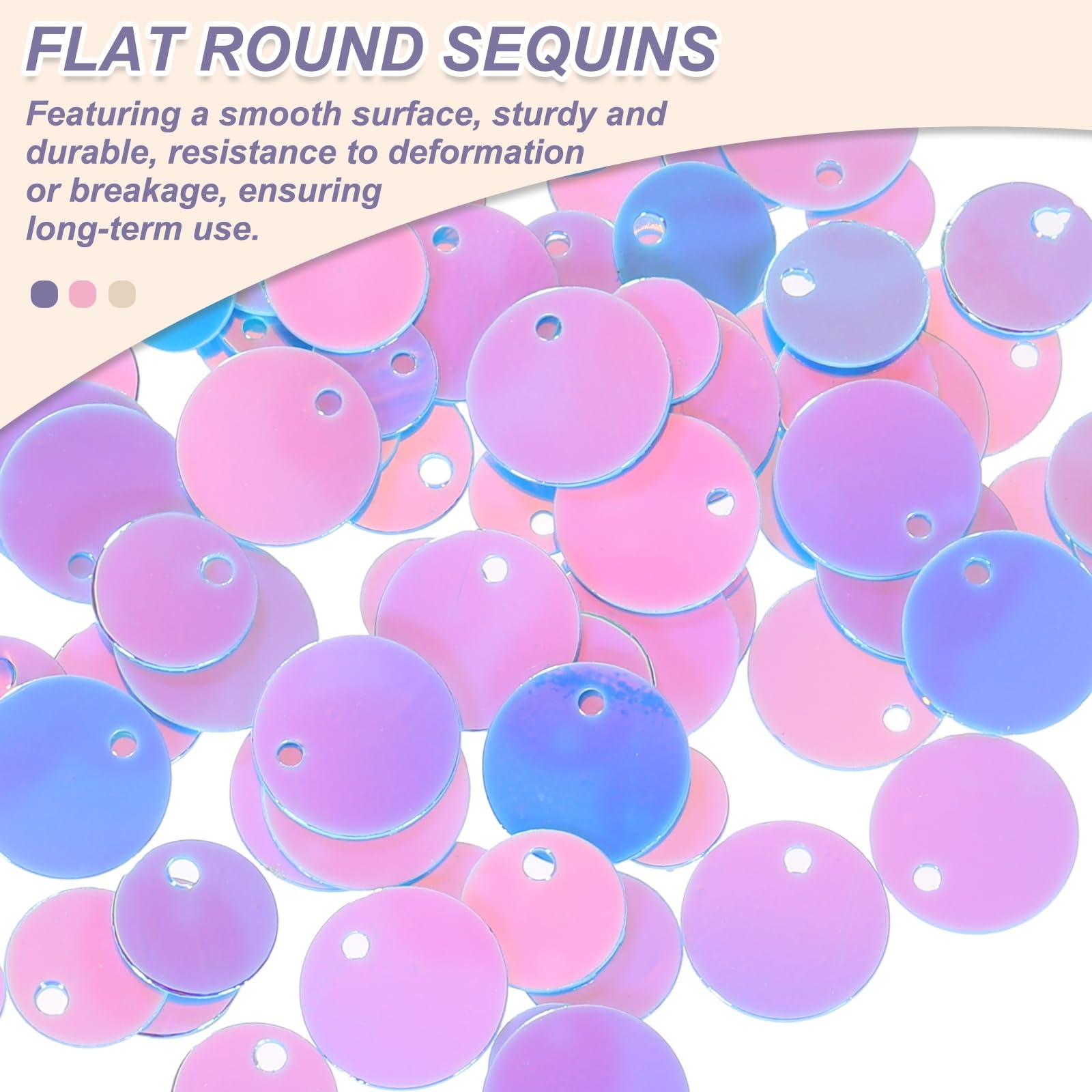 FLAT ROUND SEQUINS

Featuring a smooth surface, sturdy and durable, resistance to deformation or breakage, ensuring long-term use.